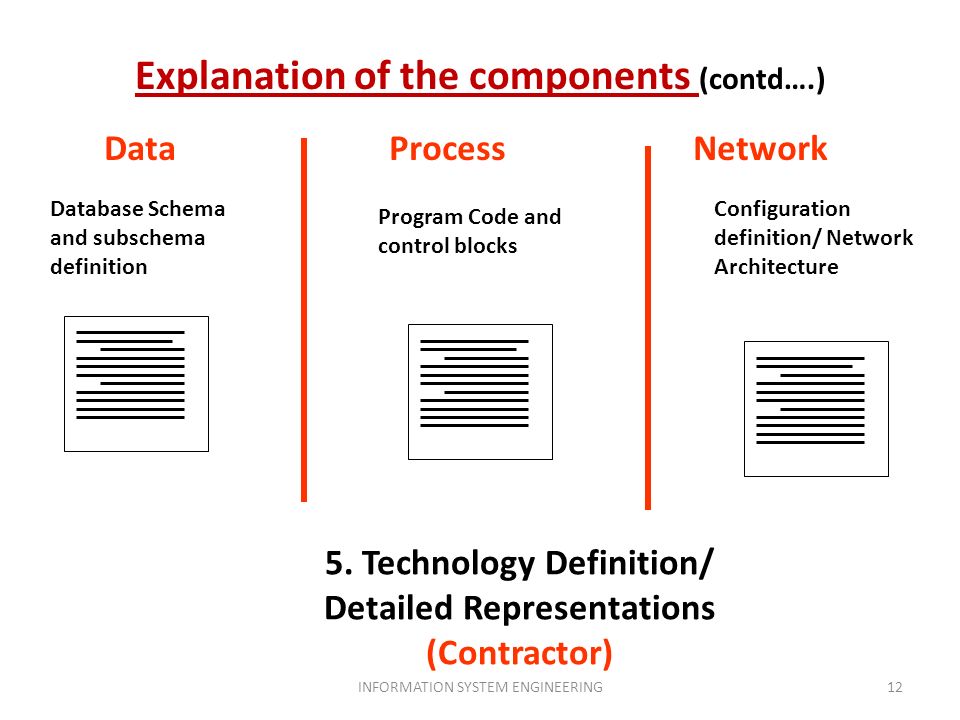 Explanation of the components (contd….)

Data

Database Schema and subschema definition

Process

Program Code and control blocks

Network

Configuration definition/ Network Architecture

5. Technology Definition/ Detailed Representations (Contractor)

INFORMATION SYSTEM ENGINEERING

12